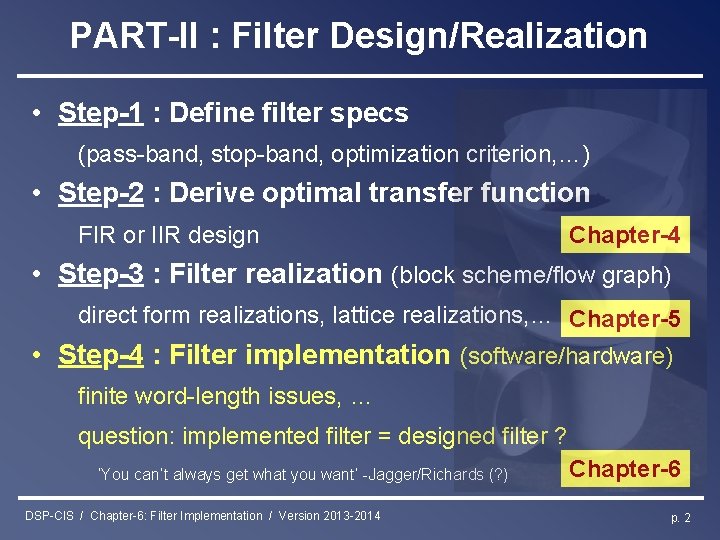 PART-II : Filter Design/Realization

• Step-1 : Define filter specs

(pass-band, stop-band, optimization criterion,...)

• Step-2 : Derive optimal transfer function

FIR or IIR design

Chapter-4

• Step-3 : Filter realization (block scheme/flow graph)

direct form realizations, lattice realizations,...

Chapter-5

• Step-4 : Filter implementation (software/hardware)

finite word-length issues, ...

question: implemented filter = designed filter ?

'You can't always get what you want' -Jagger/Richards (?)

Chapter-6

DSP-CIS / Chapter-6: Filter Implementation / Version 2013-2014

p. 2